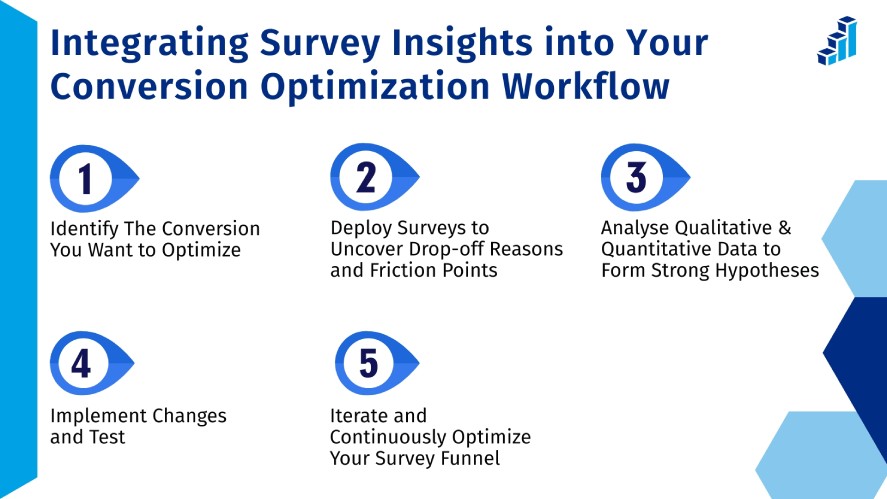 Integrating Survey Insights into Your Conversion Optimization Workflow

1
Identify The Conversion You Want to Optimize

2
Deploy Surveys to Uncover Drop-off Reasons and Friction Points

3
Analyse Qualitative & Quantitative Data to Form Strong Hypotheses

4
Implement Changes and Test

5
Iterate and Continuously Optimize Your Survey Funnel